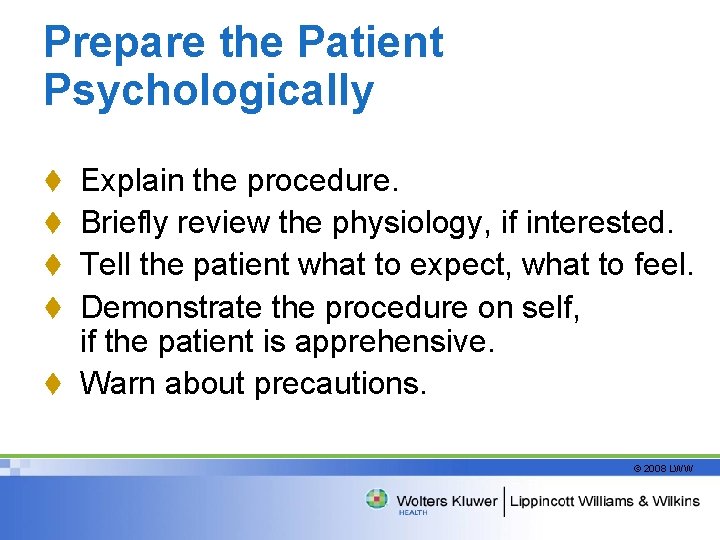 Prepare the Patient Psychologically

♦ Explain the procedure.
♦ Briefly review the physiology, if interested.
♦ Tell the patient what to expect, what to feel.
♦ Demonstrate the procedure on self, if the patient is apprehensive.
♦ Warn about precautions.

© 2008 LWW

Wolters Kluwer HEALTH | Lippincott Williams & Wilkins